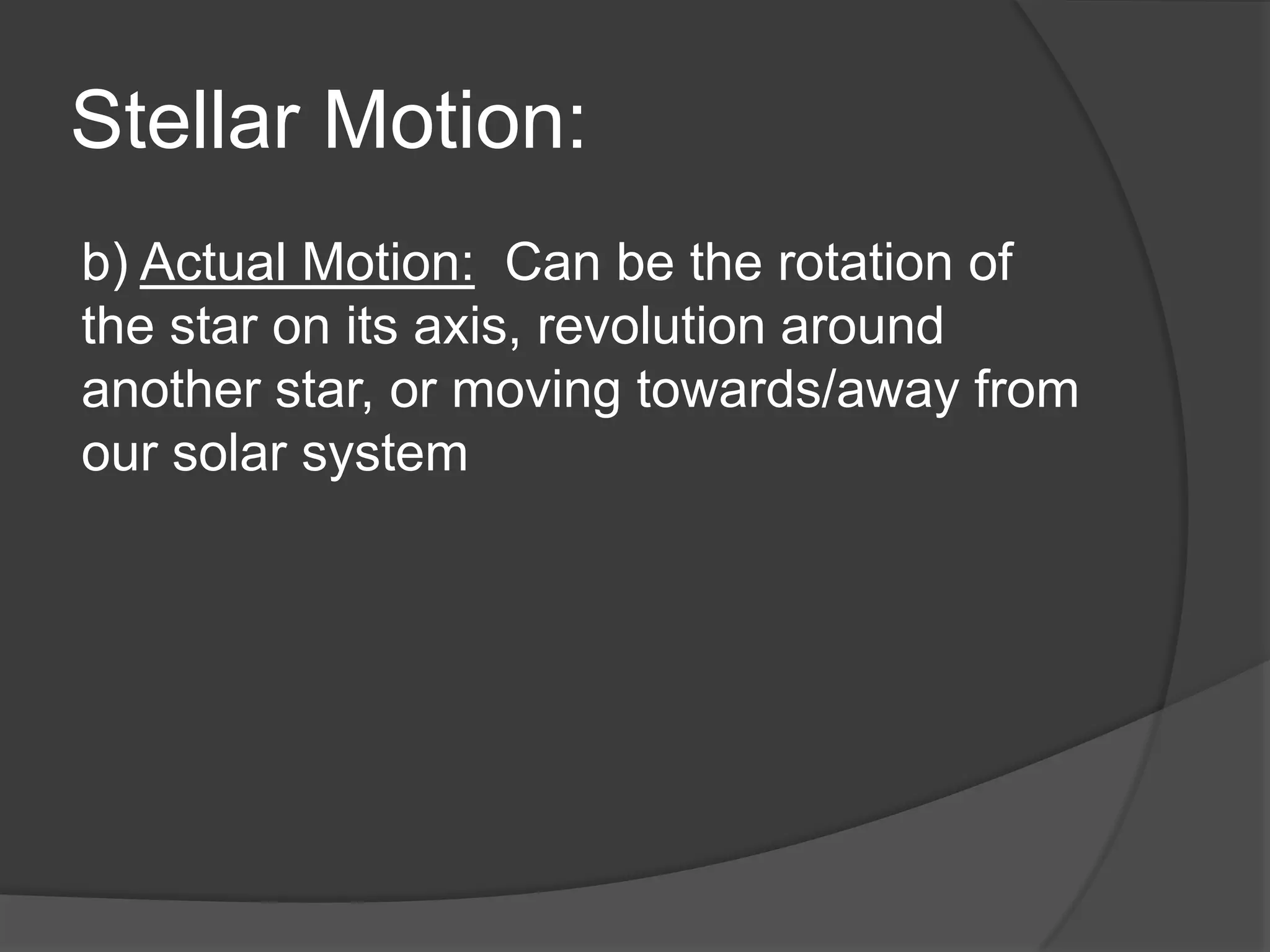 Stellar Motion:

b) Actual Motion:  Can be the rotation of the star on its axis, revolution around another star, or moving towards/away from our solar system